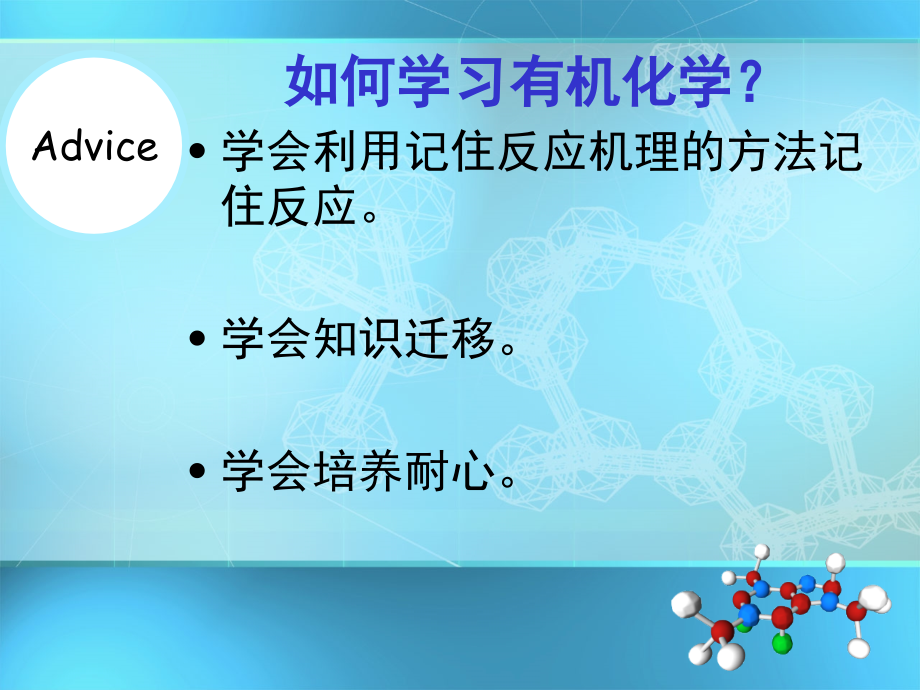 如何学习有机化学？

Advice

• 学会利用记住反应机理的方法记住反应。

• 学会知识迁移。

• 学会培养耐心。